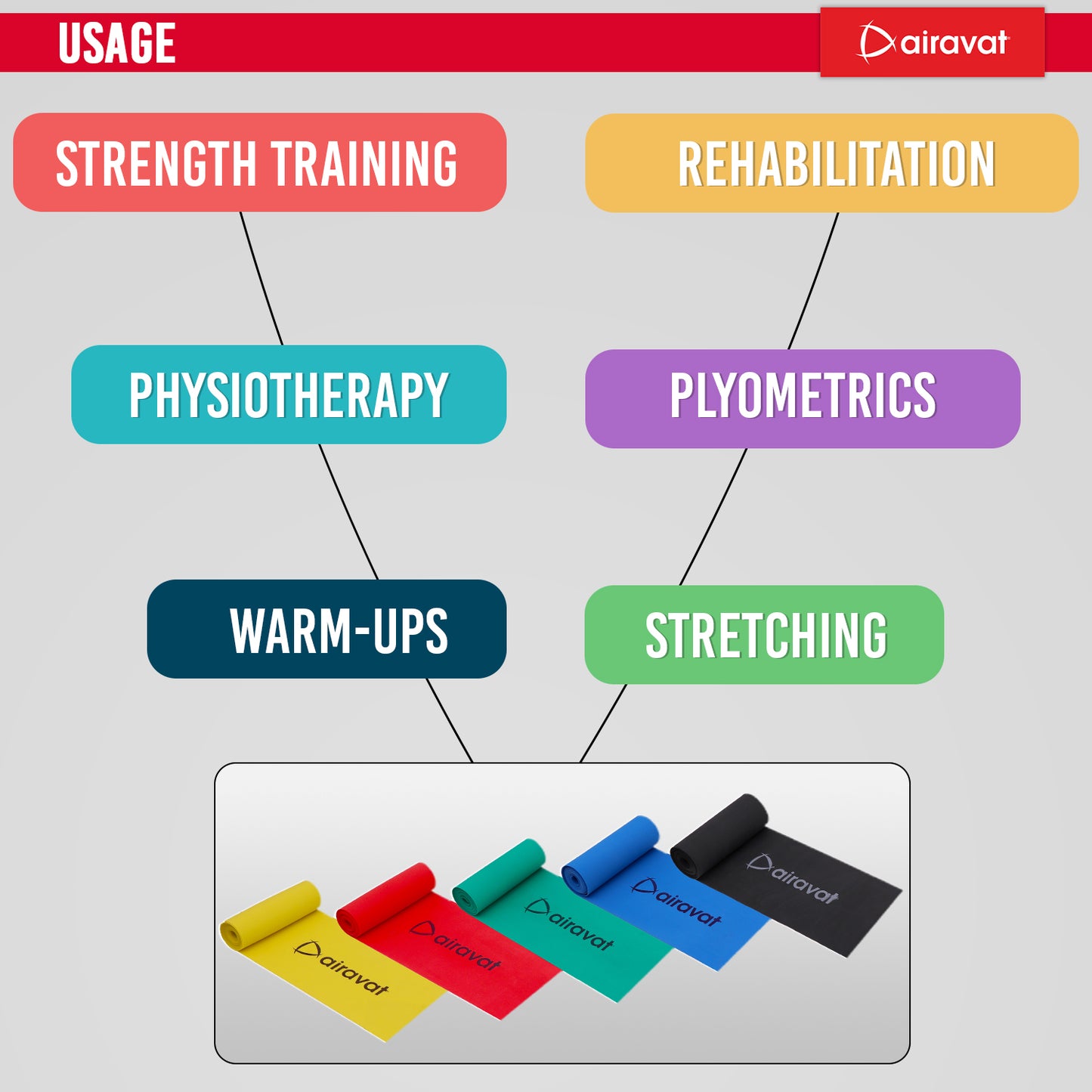 USAGE

airavat

STRENGTH TRAINING

REHABILITATION

PHYSIOTHERAPY

PLYOMETRICS

WARM-UPS

STRETCHING

airavat

airavat

airavat

airavat

airavat